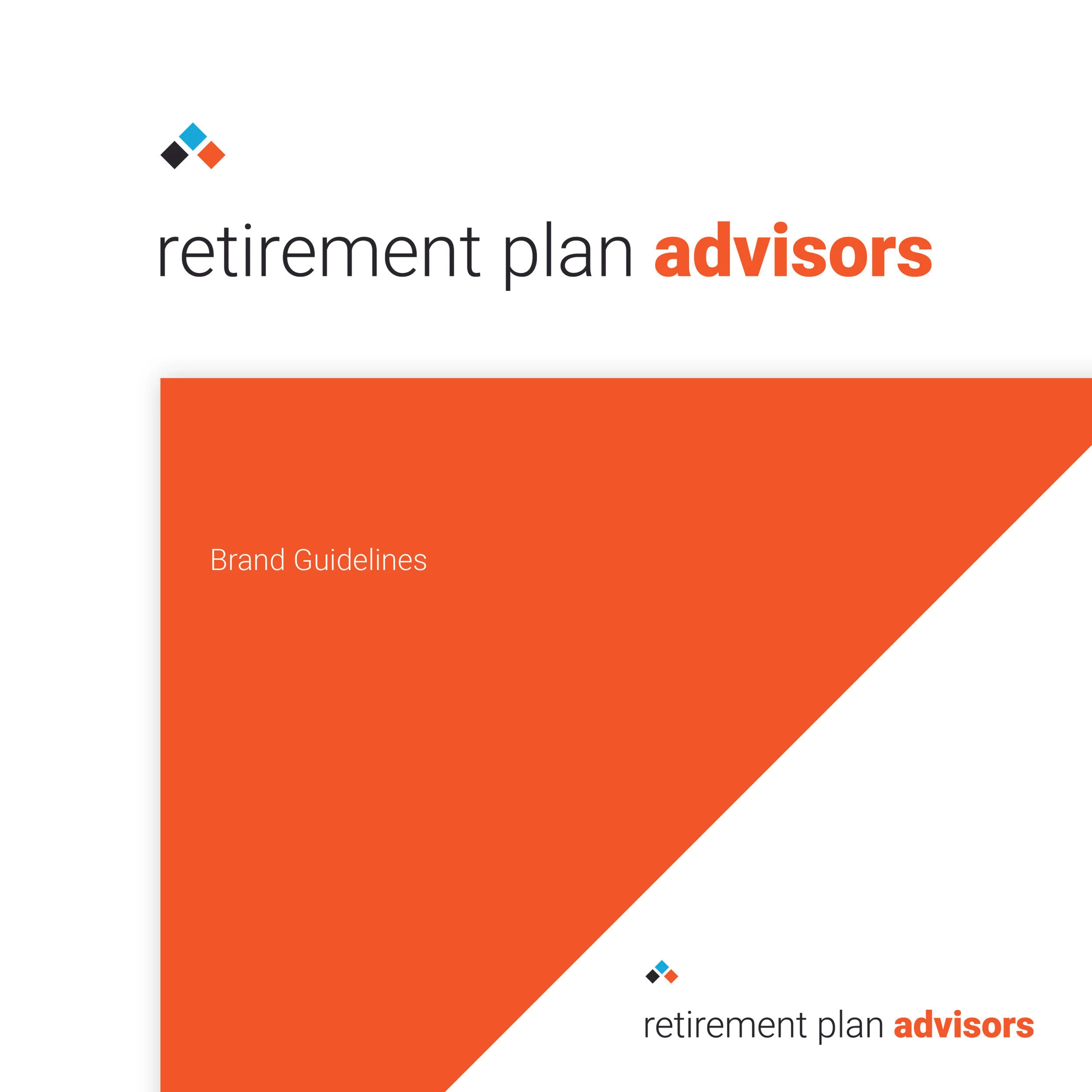 retirement plan advisors

Brand Guidelines

retirement plan advisors